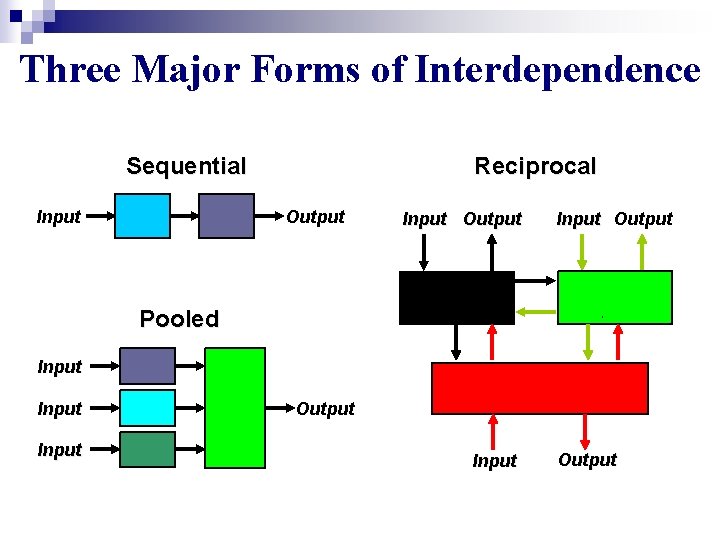 Three Major Forms of Interdependence

Sequential

Input Output

Pooled

Input
Input
Input
Output

Reciprocal

Input Output Input Output

Input Output